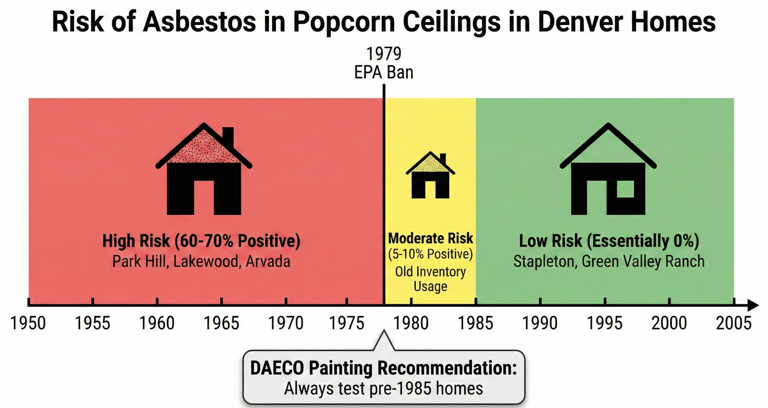 Risk of Asbestos in Popcorn Ceilings in Denver Homes

1979
EPA Ban

High Risk (60-70% Positive)
Park Hill, Lakewood, Arvada

Moderate Risk
(5-10% Positive)
Old Inventory Usage

Low Risk (Essentially 0%)
Stapleton, Green Valley Ranch

1950 1955 1960 1965 1970 1975 1980 1985 1990 1995 2000 2005

DAECO Painting Recommendation:
Always test pre-1985 homes